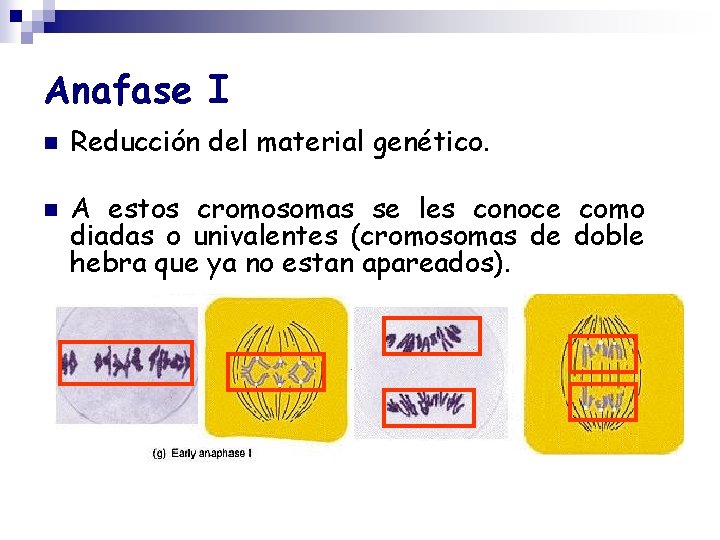 Anafase I

Reducción del material genético.

A estos cromosomas se les conoce como diadas o univalentes (cromosomas de doble hebra que ya no estan apareados).

(g) Early anaphase I